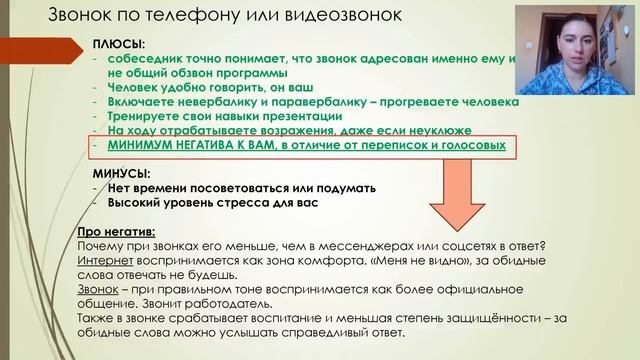 Звонок по телефону или видеозвонок

ПЛЮСЫ:
- собеседник точно понимает, что звонок адресован именно ему и не общий обзвон программы
- Человек удобно говорить, он ваш
- Включаете невербалику и паравербалику – прогреваете человека
- Тренируете свои навыки презентации
- На ходу отрабатываете возражения, даже если неуклюже
- МИНИМУМ НЕГАТИВА К ВАМ, в отличие от переписок и голосовых

МИНУСЫ:
- Нет времени посоветоваться или подумать
- Высокий уровень стресса для вас

Про негатив:
Почему при звонках его меньше, чем в мессенджерах или соцсетях в ответ?
Интернет воспринимается как зона комфорта. «Меня не видно», за обидные слова отвечать не будешь.
Звонок – при правильном тоне воспринимается как более официальное общение. Звонит работодатель.
Также в звонке срабатывает воспитание и меньшая степень защищённости – за обидные слова можно услышать справедливый ответ.